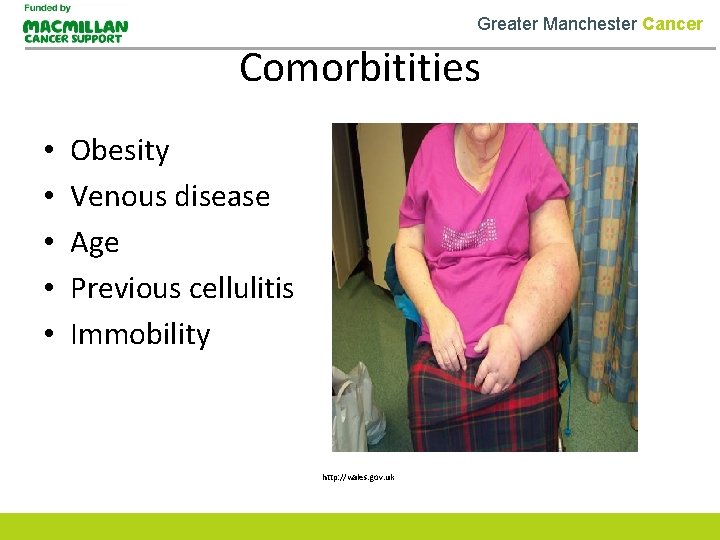 Funded by
MACMILLAN
CANCER SUPPORT

Greater Manchester Cancer

Comorbitities

• Obesity
• Venous disease
• Age
• Previous cellulitis
• Immobility

http://wales.gov.uk